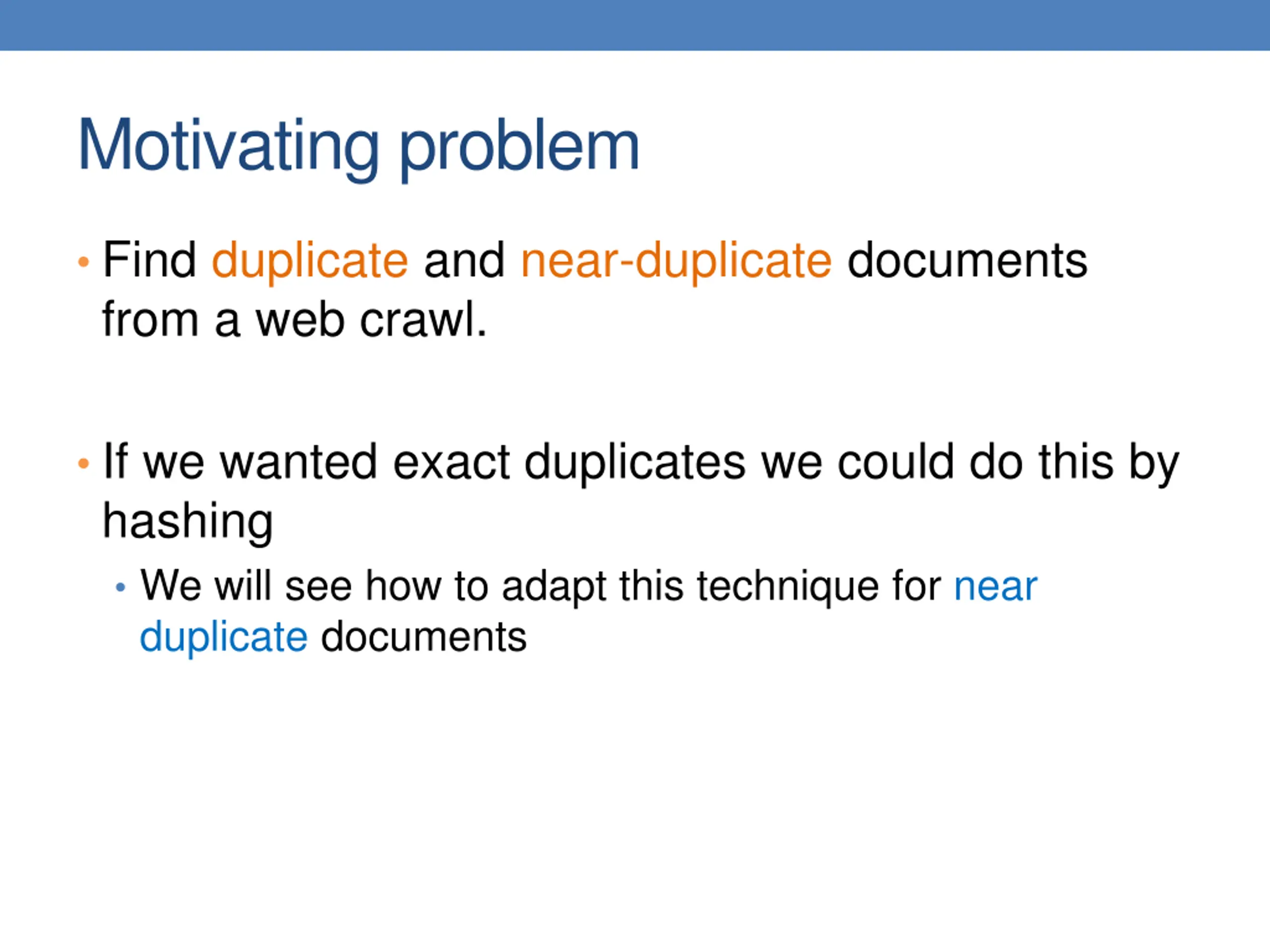 Motivating problem

• Find duplicate and near-duplicate documents from a web crawl.

• If we wanted exact duplicates we could do this by hashing
  • We will see how to adapt this technique for near duplicate documents